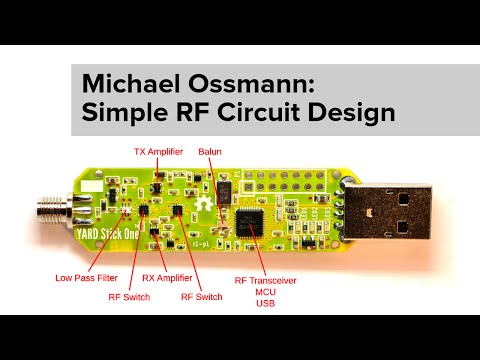 Michael Ossmann:
Simple RF Circuit Design

TX Amplifier

Balun

YARD Stick One

r1-p1

Low Pass Filter

RF Switch

RX Amplifier

RF Switch

RF Transceiver
MCU
USB